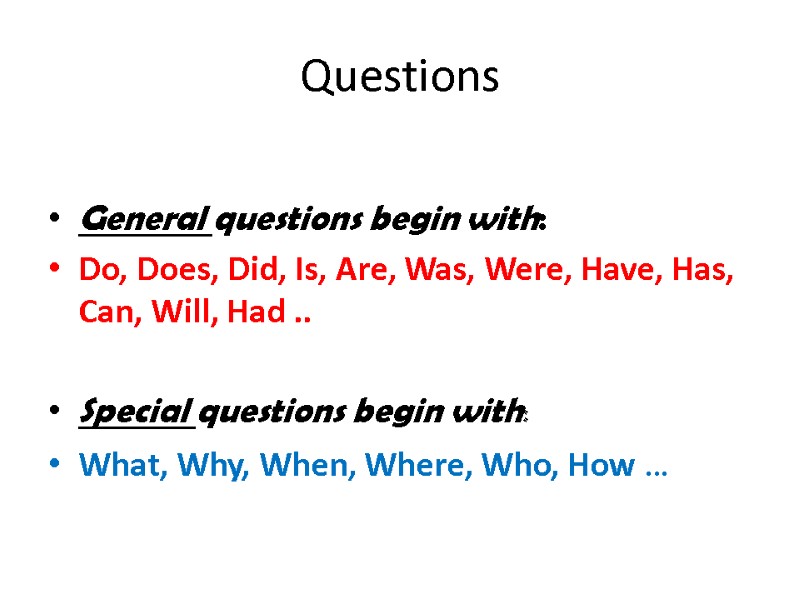 Questions

• General questions begin with:
• Do, Does, Did, Is, Are, Was, Were, Have, Has, Can, Will, Had ..

• Special questions begin with:
• What, Why, When, Where, Who, How …